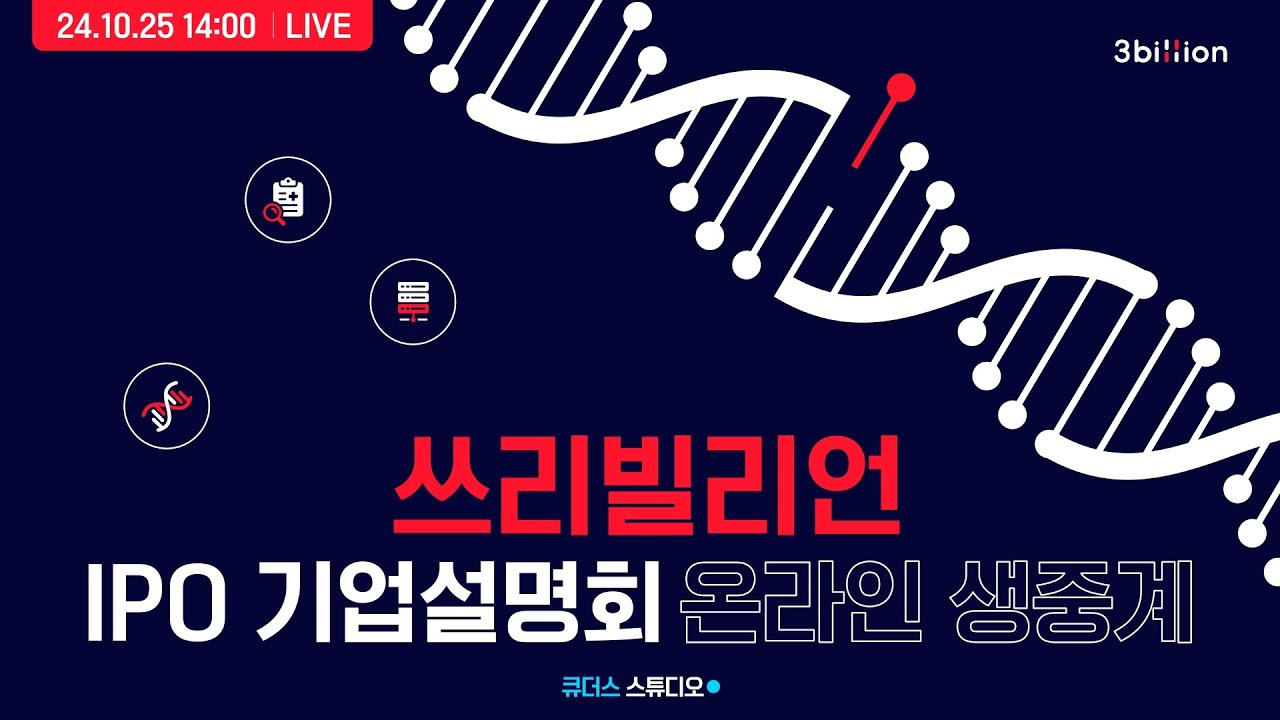 24.10.25 14:00 | LIVE

3billion

쓰리빌리언

IPO 기업설명회 온라인 생중계

큐더스 스튜디오